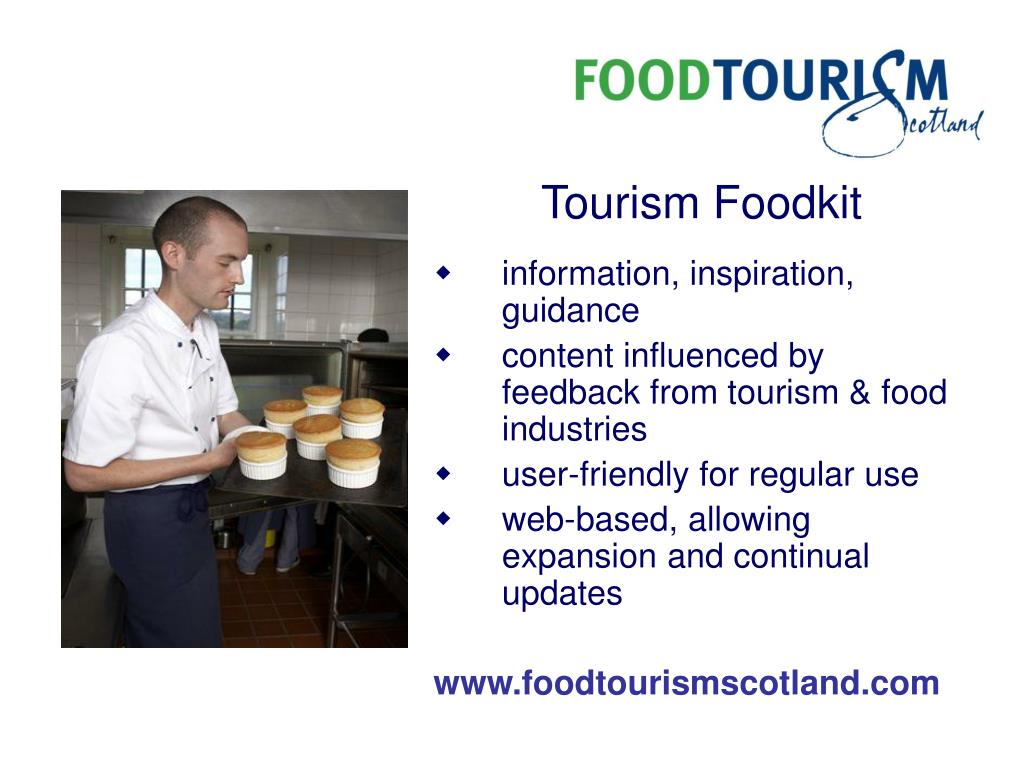 FOODTOURISM
Scotland

Tourism Foodkit

- information, inspiration, guidance
- content influenced by feedback from tourism & food industries
- user-friendly for regular use
- web-based, allowing expansion and continual updates

www.foodtourismscotland.com